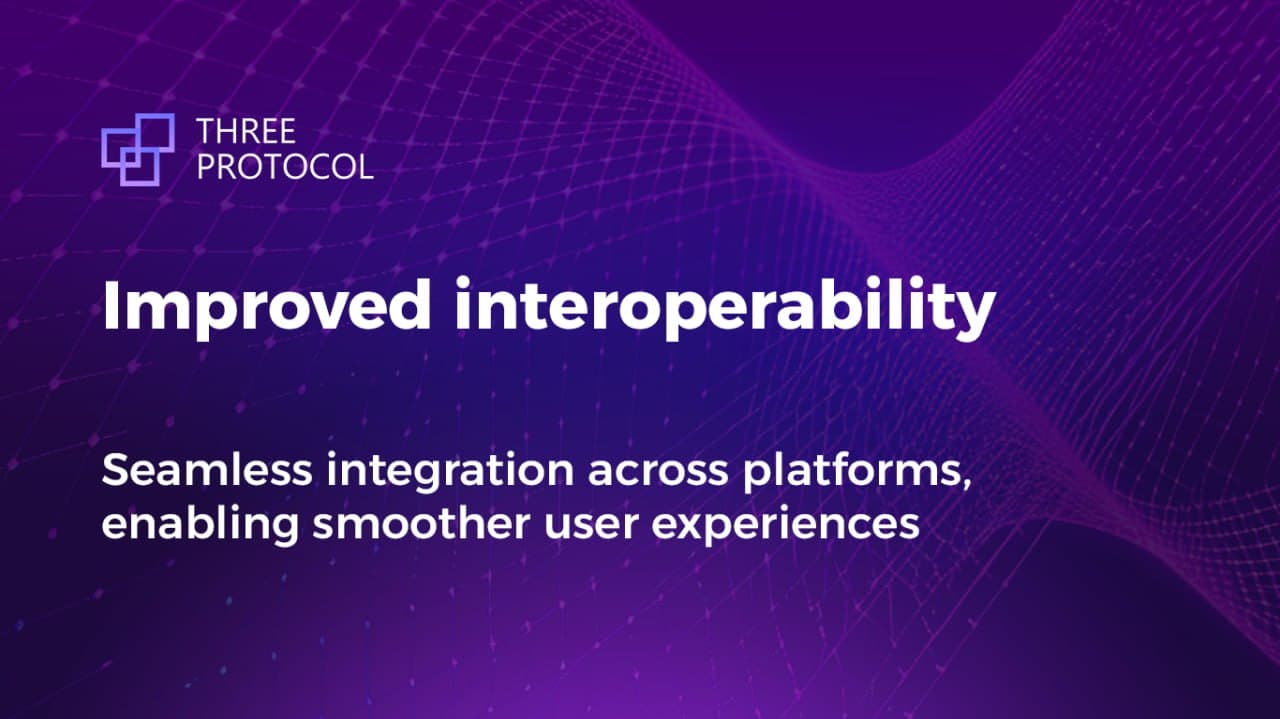 THREE
PROTOCOL

Improved interoperability

Seamless integration across platforms, enabling smoother user experiences